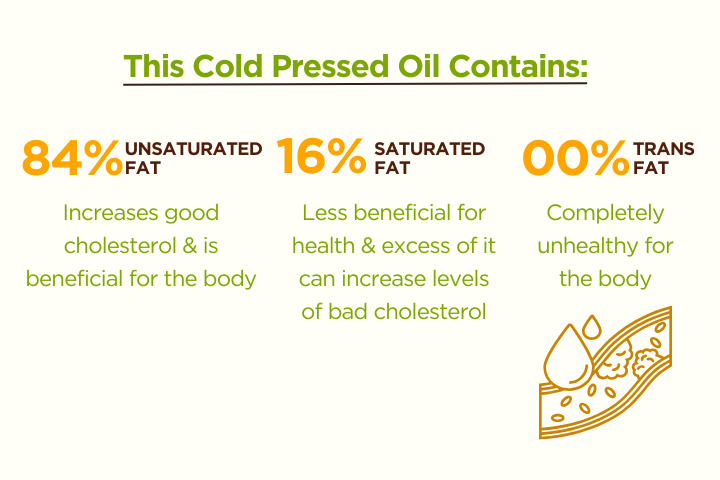 This Cold Pressed Oil Contains:

84% UNSATURATED FAT

Increases good cholesterol & is beneficial for the body

16% SATURATED FAT

Less beneficial for health & excess of it can increase levels of bad cholesterol

00% TRANS FAT

Completely unhealthy for the body